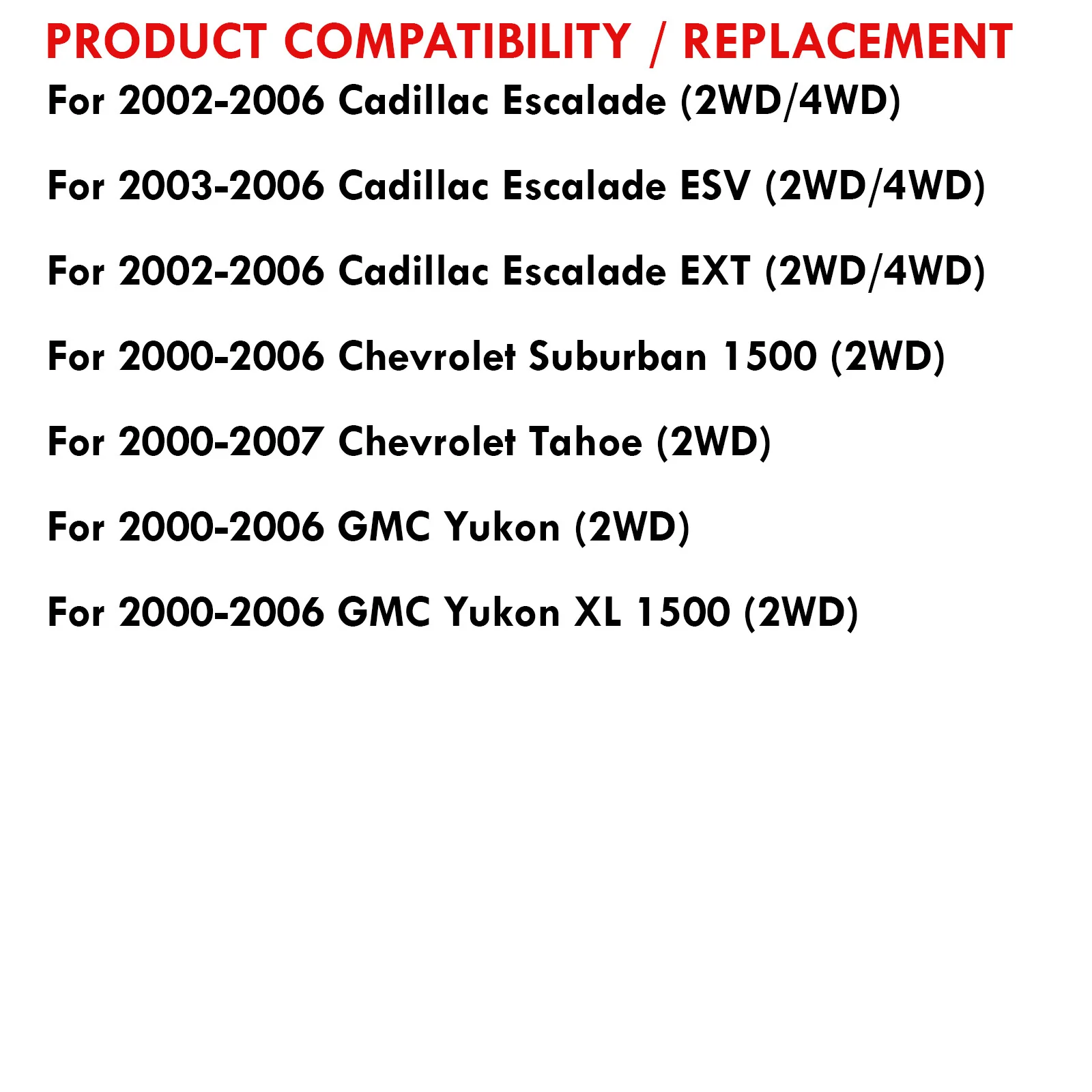 PRODUCT COMPATIBILITY / REPLACEMENT

For 2002-2006 Cadillac Escalade (2WD/4WD)

For 2003-2006 Cadillac Escalade ESV (2WD/4WD)

For 2002-2006 Cadillac Escalade EXT (2WD/4WD)

For 2000-2006 Chevrolet Suburban 1500 (2WD)

For 2000-2007 Chevrolet Tahoe (2WD)

For 2000-2006 GMC Yukon (2WD)

For 2000-2006 GMC Yukon XL 1500 (2WD)